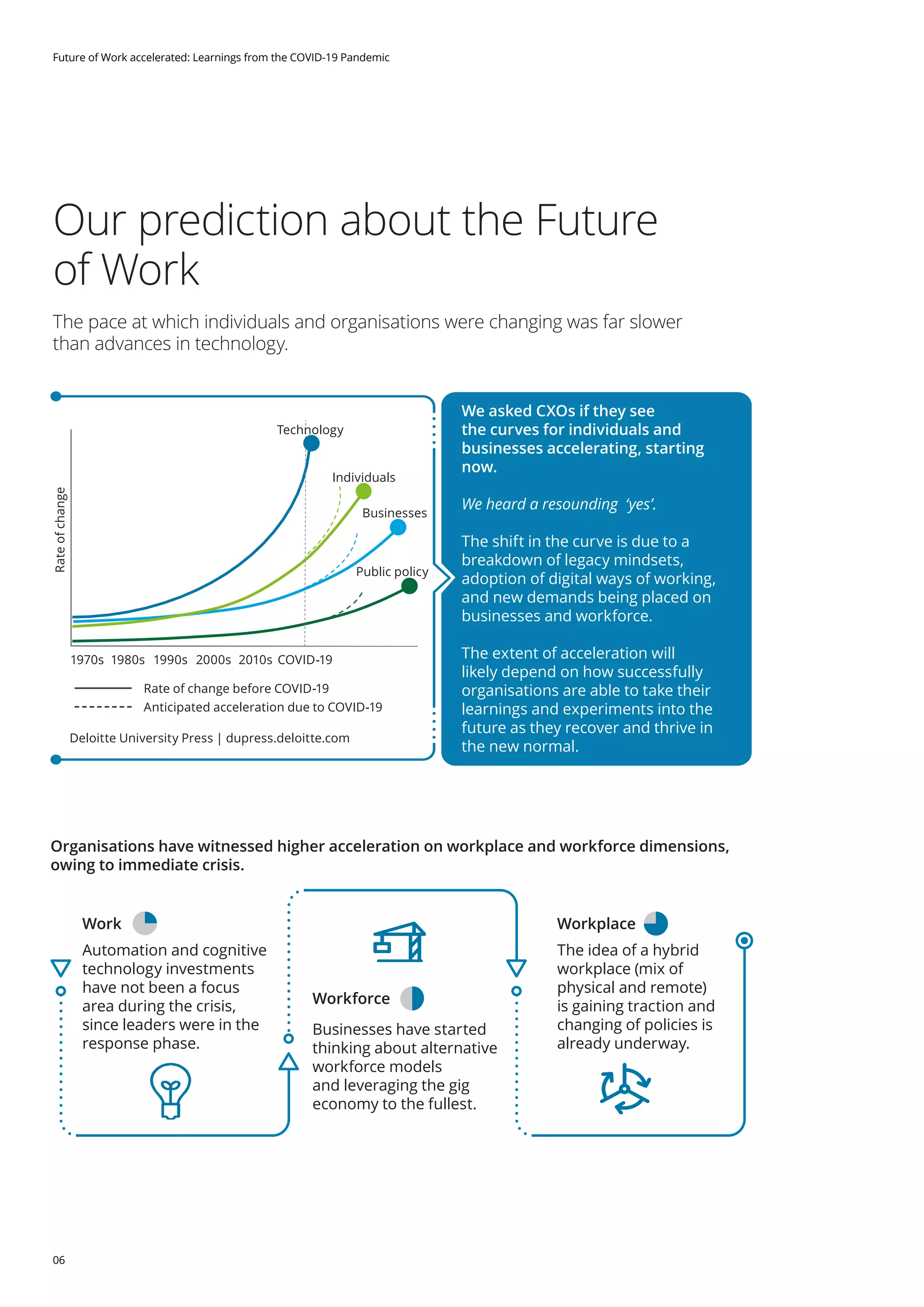 Future of Work accelerated: Learnings from the COVID-19 Pandemic

Our prediction about the Future of Work

The pace at which individuals and organisations were changing was far slower than advances in technology.

Rate of change

Technology

Individuals

Businesses

Public policy

1970s 1980s 1990s 2000s 2010s COVID-19

Rate of change before COVID-19

Anticipated acceleration due to COVID-19

Deloitte University Press | dupress.deloitte.com

We asked CXOs if they see the curves for individuals and businesses accelerating, starting now.

We heard a resounding 'yes'.

The shift in the curve is due to a breakdown of legacy mindsets, adoption of digital ways of working, and new demands being placed on businesses and workforce.

The extent of acceleration will likely depend on how successfully organisations are able to take their learnings and experiments into the future as they recover and thrive in the new normal.

Organisations have witnessed higher acceleration on workplace and workforce dimensions, owing to immediate crisis.

Work

Automation and cognitive technology investments have not been a focus area during the crisis, since leaders were in the response phase.

Workforce

Businesses have started thinking about alternative workforce models and leveraging the gig economy to the fullest.

Workplace

The idea of a hybrid workplace (mix of physical and remote) is gaining traction and changing of policies is already underway.

06